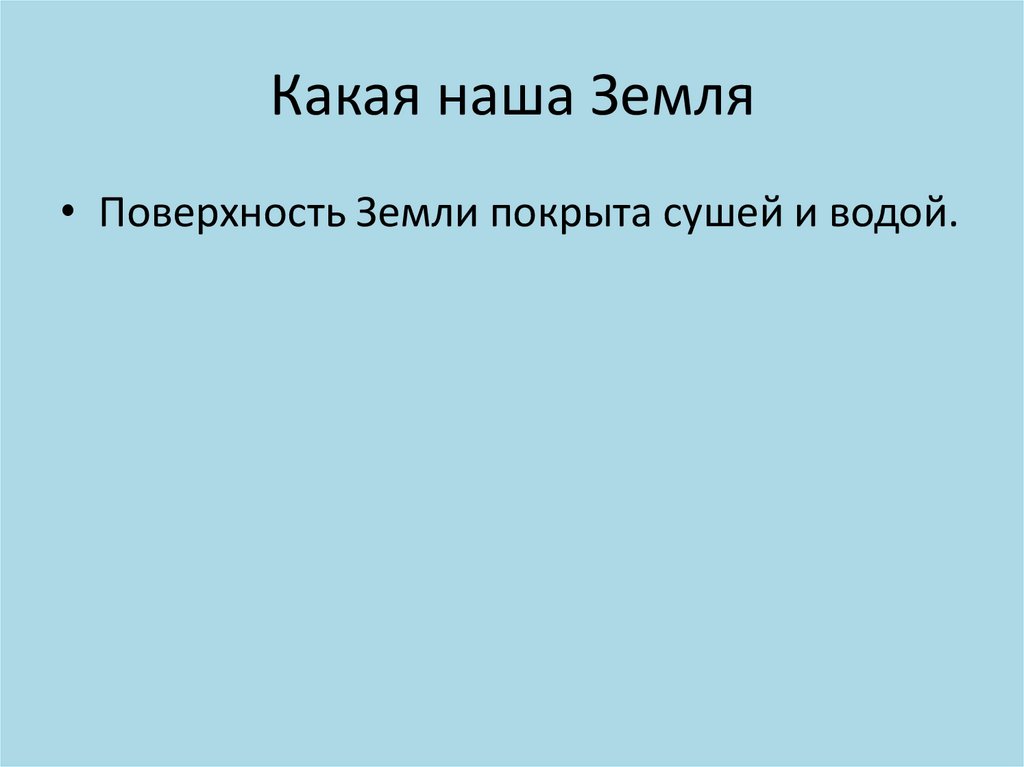 Какая наша Земля

• Поверхность Земли покрыта сушей и водой.